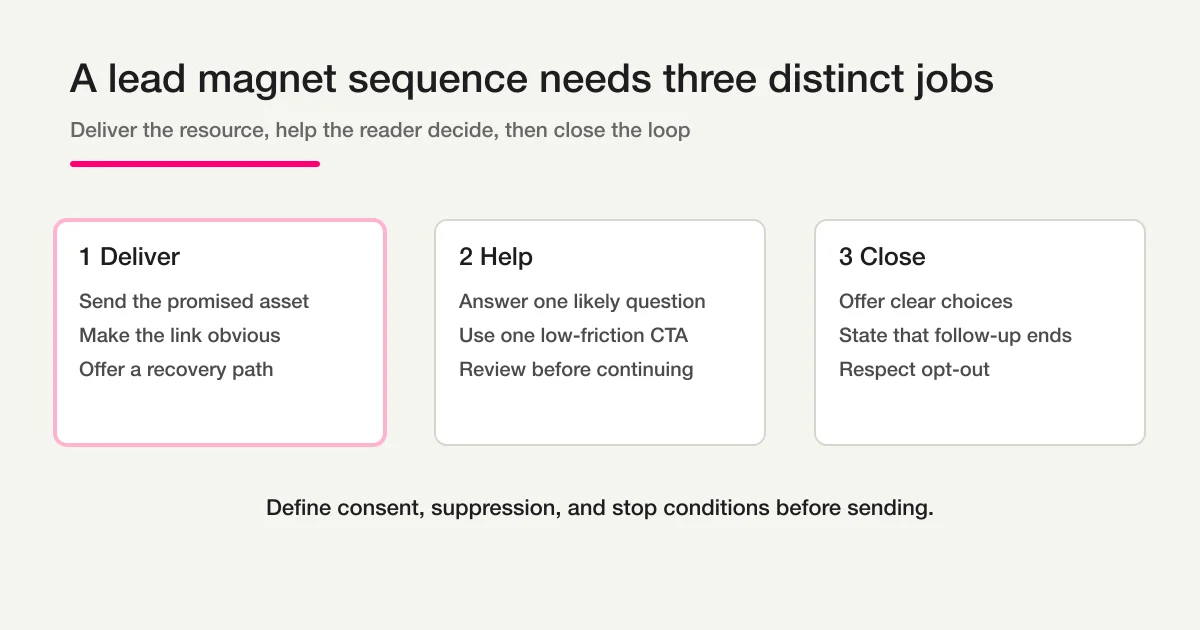 A lead magnet sequence needs three distinct jobs

Deliver the resource, help the reader decide, then close the loop

1 Deliver

Send the promised asset
Make the link obvious
Offer a recovery path

2 Help

Answer one likely question
Use one low-friction CTA
Review before continuing

3 Close

Offer clear choices
State that follow-up ends
Respect opt-out

Define consent, suppression, and stop conditions before sending.